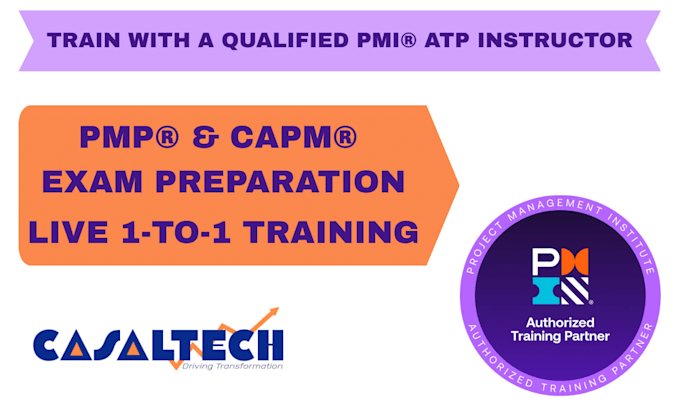 TRAIN WITH A QUALIFIED PMI® ATP INSTRUCTOR

PMP® & CAPM®
EXAM PREPARATION
LIVE 1-TO-1 TRAINING

CASALTECH
Driving Transformation

PROJECT MANAGEMENT INSTITUTE
PMI
Authorized
Training Partner
AUTHORIZED TRAINING PARTNER